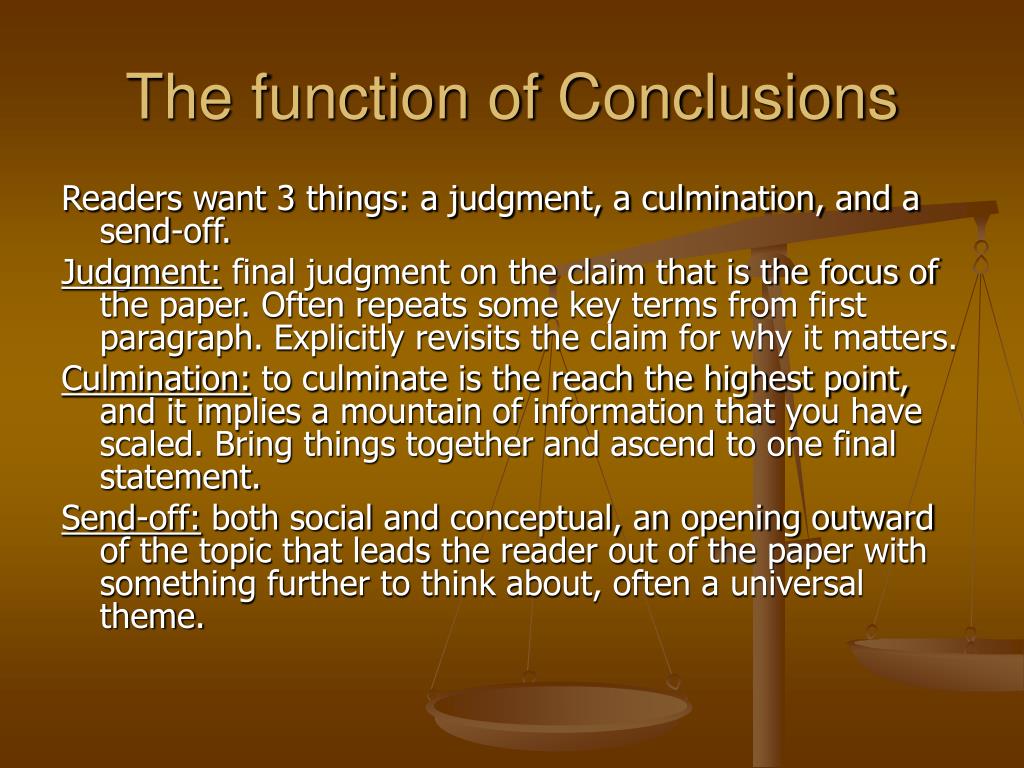 The function of Conclusions

Readers want 3 things: a judgment, a culmination, and a send-off.

Judgment: final judgment on the claim that is the focus of the paper. Often repeats some key terms from first paragraph. Explicitly revisits the claim for why it matters.

Culmination: to culminate is the reach the highest point, and it implies a mountain of information that you have scaled. Bring things together and ascend to one final statement.

Send-off: both social and conceptual, an opening outward of the topic that leads the reader out of the paper with something further to think about, often a universal theme.